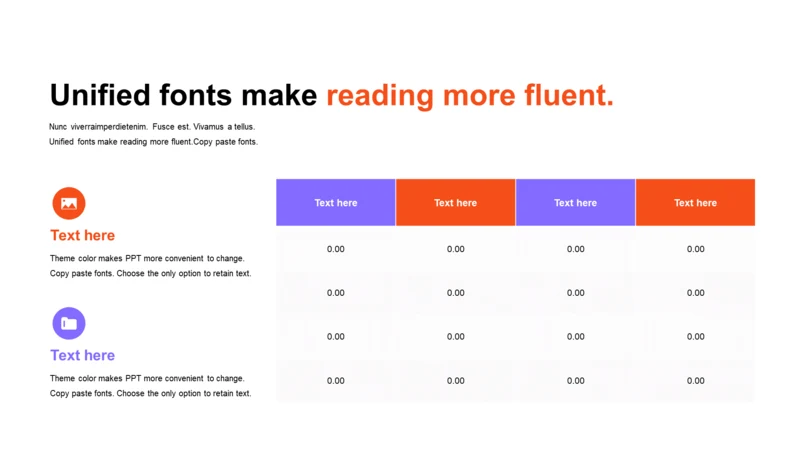 Unified fonts make reading more fluent.

Nunc viverraimperdietenim. Fusce est. Vivamus a tellus.
Unified fonts make reading more fluent.Copy paste fonts.

Text here

Theme color makes PPT more convenient to change. Copy paste fonts. Choose the only option to retain text.

Text here

Theme color makes PPT more convenient to change. Copy paste fonts. Choose the only option to retain text.

| Text here | Text here | Text here | Text here |
|---|---|---|---|
| 0.00 | 0.00 | 0.00 | 0.00 |
| 0.00 | 0.00 | 0.00 | 0.00 |
| 0.00 | 0.00 | 0.00 | 0.00 |
| 0.00 | 0.00 | 0.00 | 0.00 |